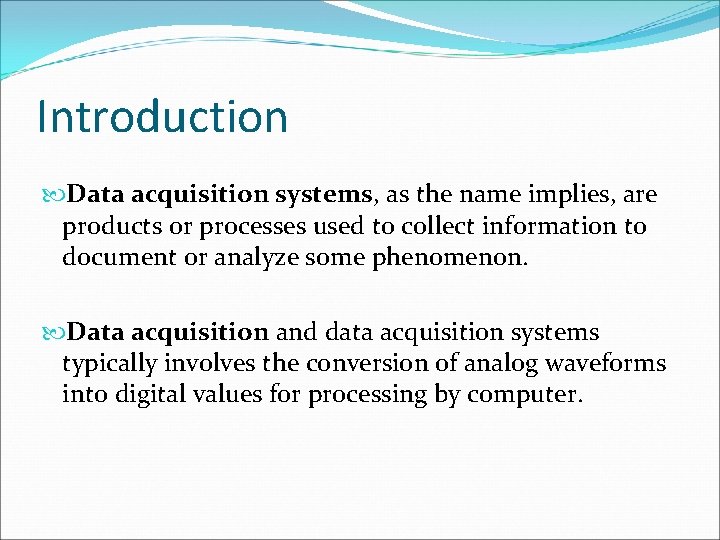 Introduction

Data acquisition systems, as the name implies, are products or processes used to collect information to document or analyze some phenomenon.

Data acquisition and data acquisition systems typically involves the conversion of analog waveforms into digital values for processing by computer.